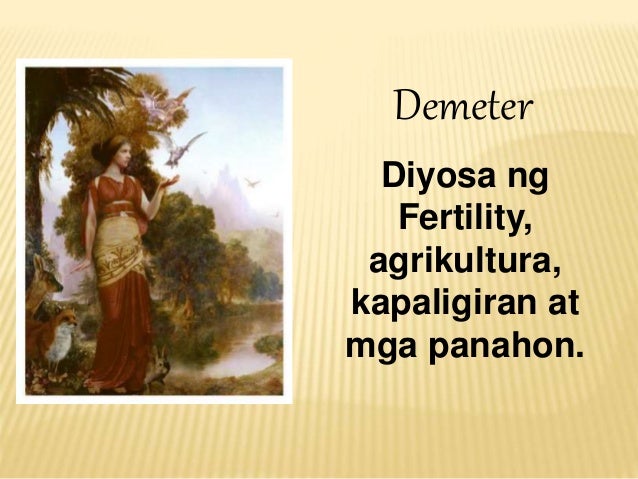 Demeter

Diyosa ng Fertility, agrikultura, kapaligiran at mga panahon.